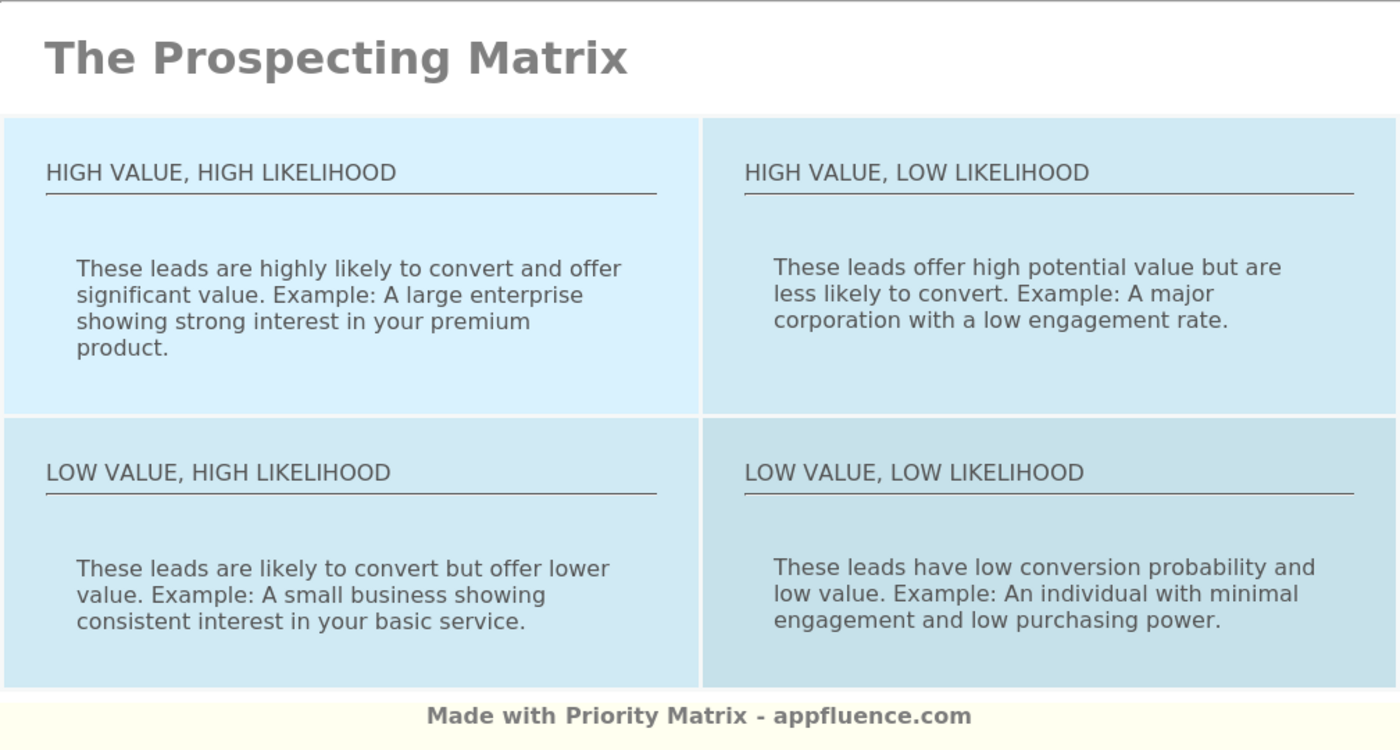 The Prospecting Matrix

HIGH VALUE, HIGH LIKELIHOOD

These leads are highly likely to convert and offer significant value. Example: A large enterprise showing strong interest in your premium product.

HIGH VALUE, LOW LIKELIHOOD

These leads offer high potential value but are less likely to convert. Example: A major corporation with a low engagement rate.

LOW VALUE, HIGH LIKELIHOOD

These leads are likely to convert but offer lower value. Example: A small business showing consistent interest in your basic service.

LOW VALUE, LOW LIKELIHOOD

These leads have low conversion probability and low value. Example: An individual with minimal engagement and low purchasing power.

Made with Priority Matrix - appfluence.com